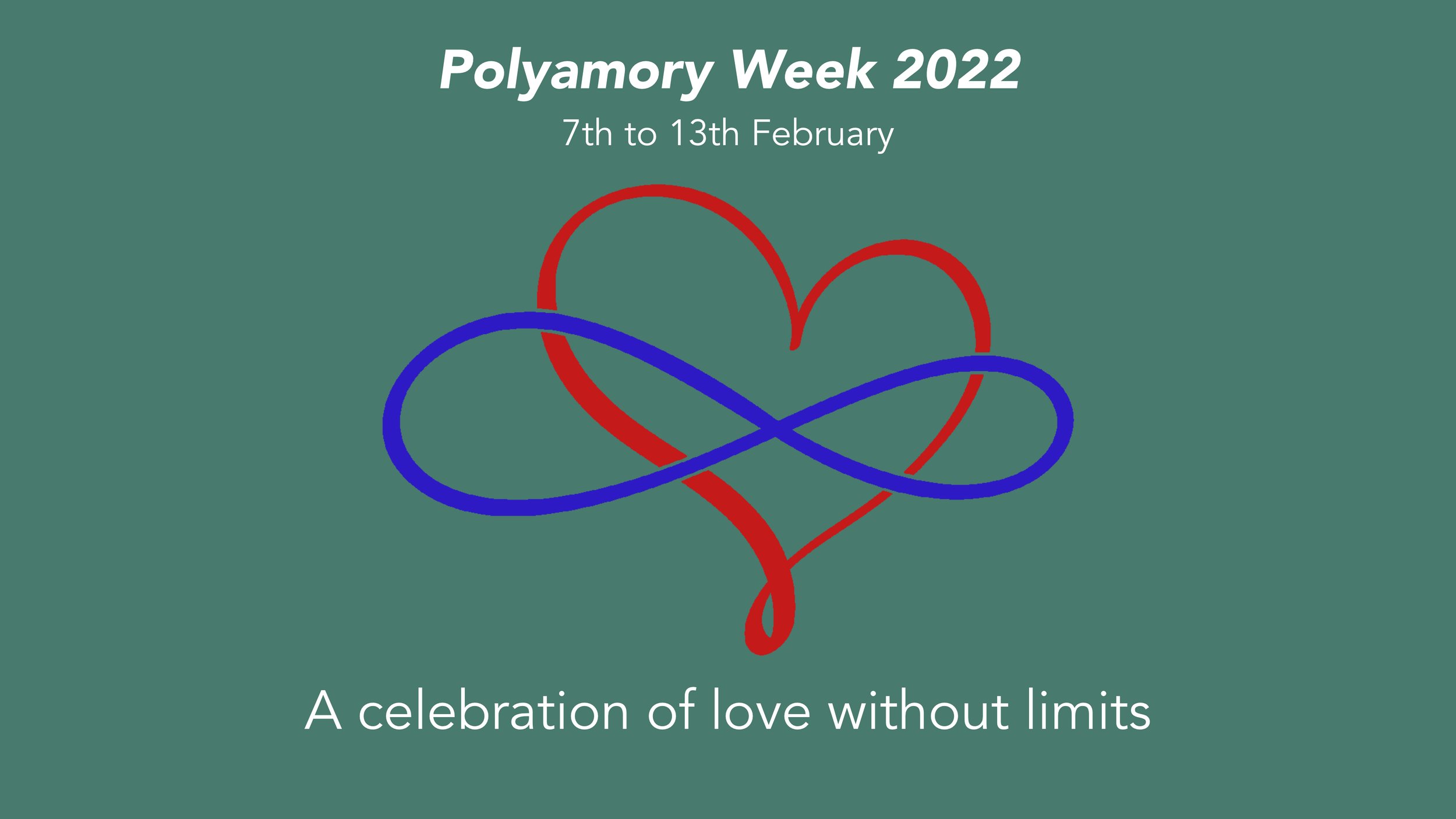 Polyamory Week 2022

7th to 13th February

A celebration of love without limits